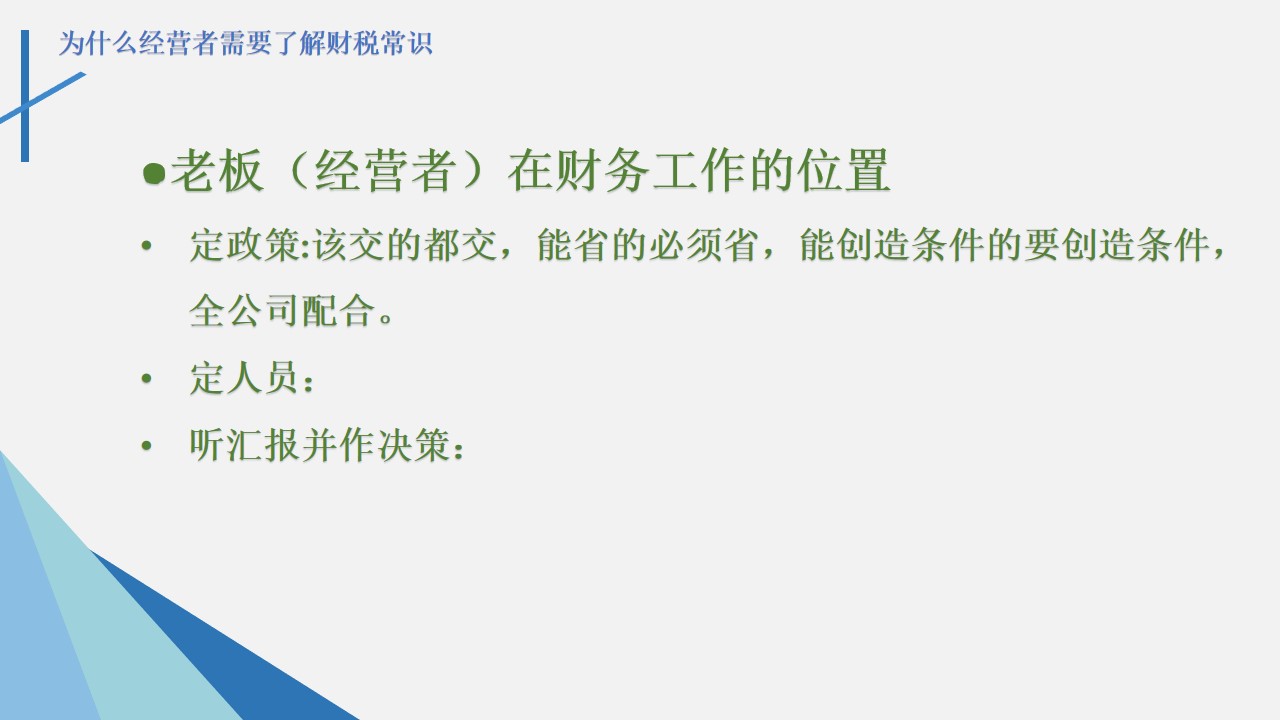 为什么经营者需要了解财税常识

●老板（经营者）在财务工作的位置

• 定政策:该交的都交，能省的必须省，能创造条件的要创造条件，全公司配合。
• 定人员：
• 听汇报并作决策：